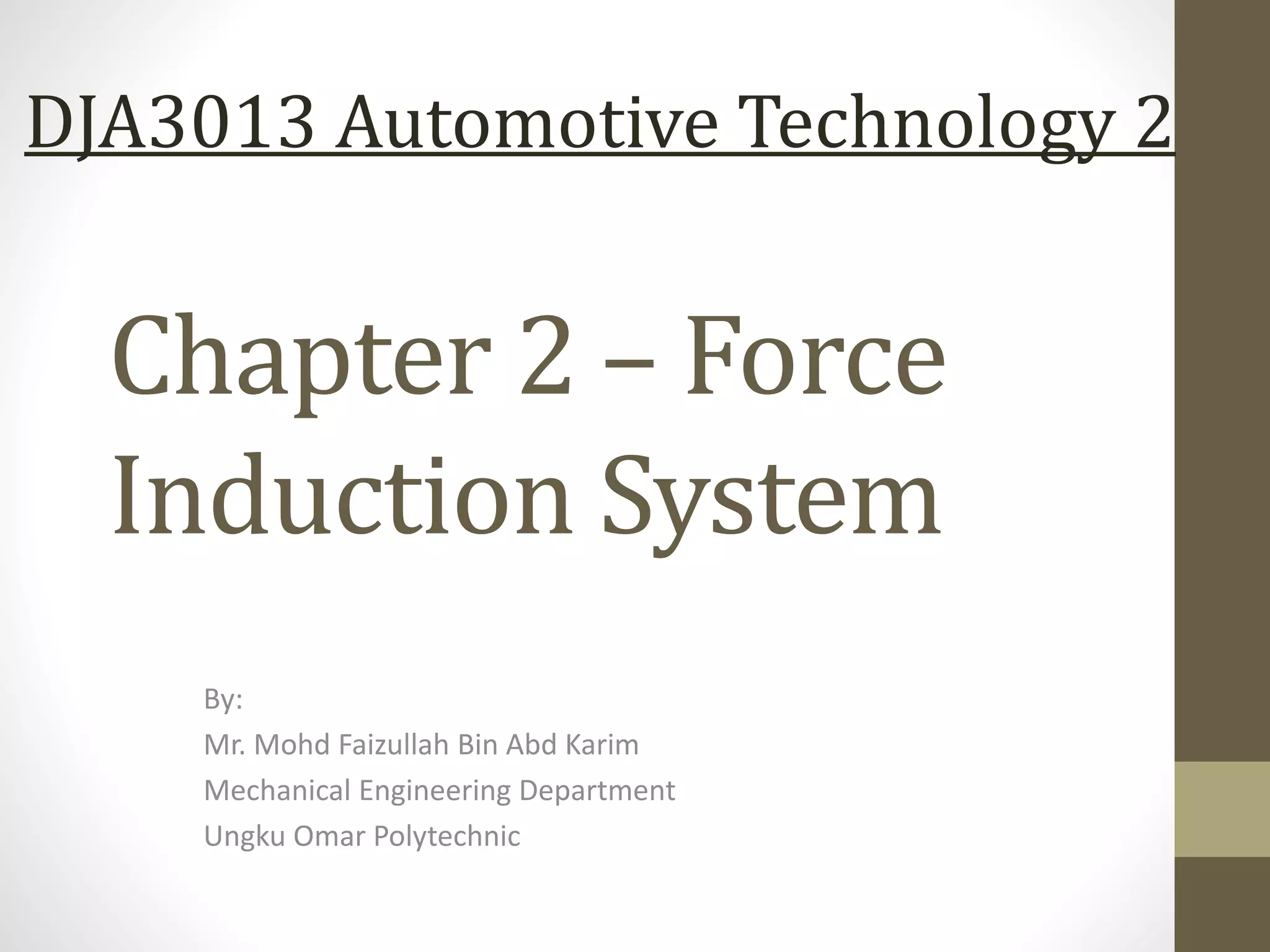 DJA3013 Automotive Technology 2

Chapter 2 – Force Induction System

By:
Mr. Mohd Faizullah Bin Abd Karim
Mechanical Engineering Department
Ungku Omar Polytechnic